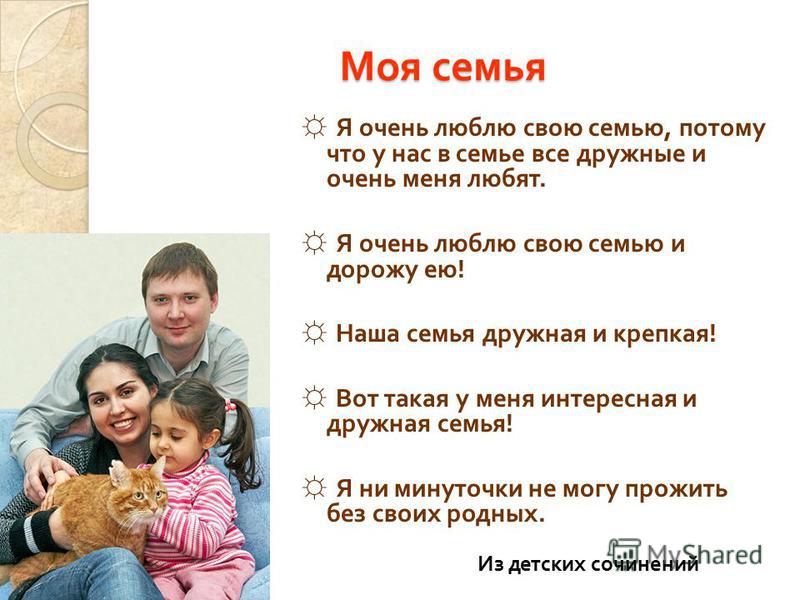 Моя семья

☼ Я очень люблю свою семью, потому что у нас в семье все дружные и очень меня любят.

☼ Я очень люблю свою семью и дорожу ею!

☼ Наша семья дружная и крепкая!

☼ Вот такая у меня интересная и дружная семья!

☼ Я ни минуточки не могу прожить без своих родных.

MyShared

Из детских сочинений